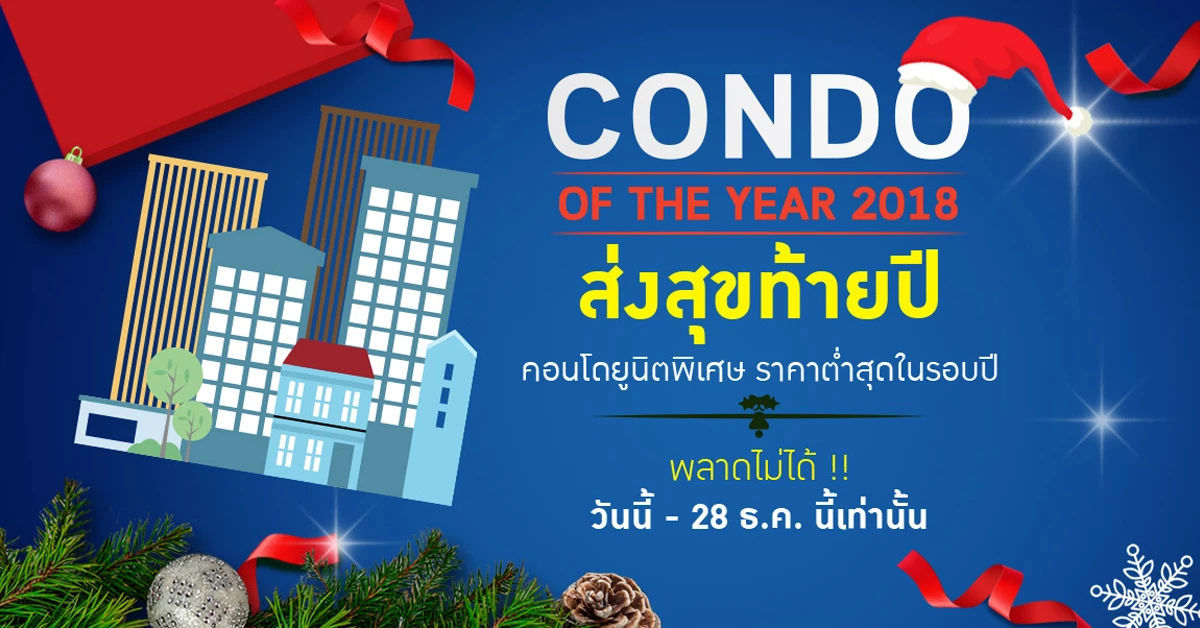 CONDO

OF THE YEAR 2018

ส่งสุขท้ายปี

คอนโดยูนิตพิเศษ ราคาต่ำสุดในรอบปี

พลาดไม่ได้ !!

วันนี้ - 28 ธ.ค. นี้เท่านั้น